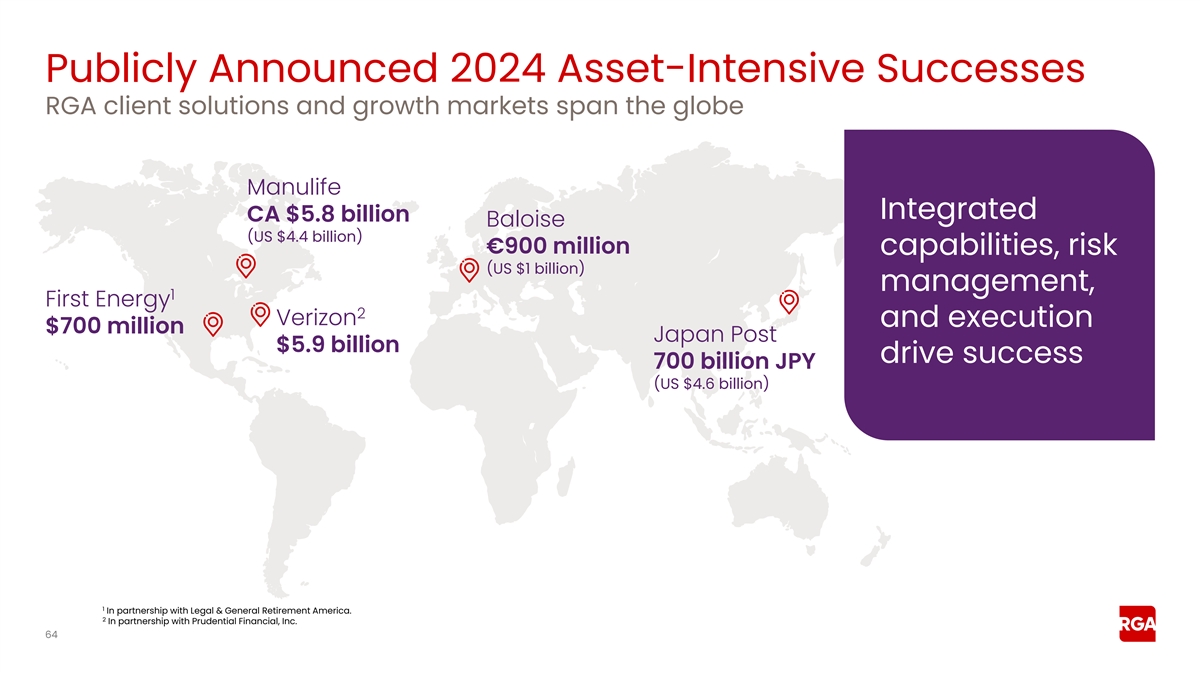 Publicly Announced 2024 Asset-Intensive Successes

RGA client solutions and growth markets span the globe

Manulife
CA $5.8 billion
(US $4.4 billion)

Baloise
€900 million
(US $1 billion)

First Energy$^1$
$700 million

Verizon$^2$
$5.9 billion

Japan Post
700 billion JPY
(US $4.6 billion)

Integrated capabilities, risk management, and execution drive success

$^1$ In partnership with Legal & General Retirement America.
$^2$ In partnership with Prudential Financial, Inc.

64

RGA